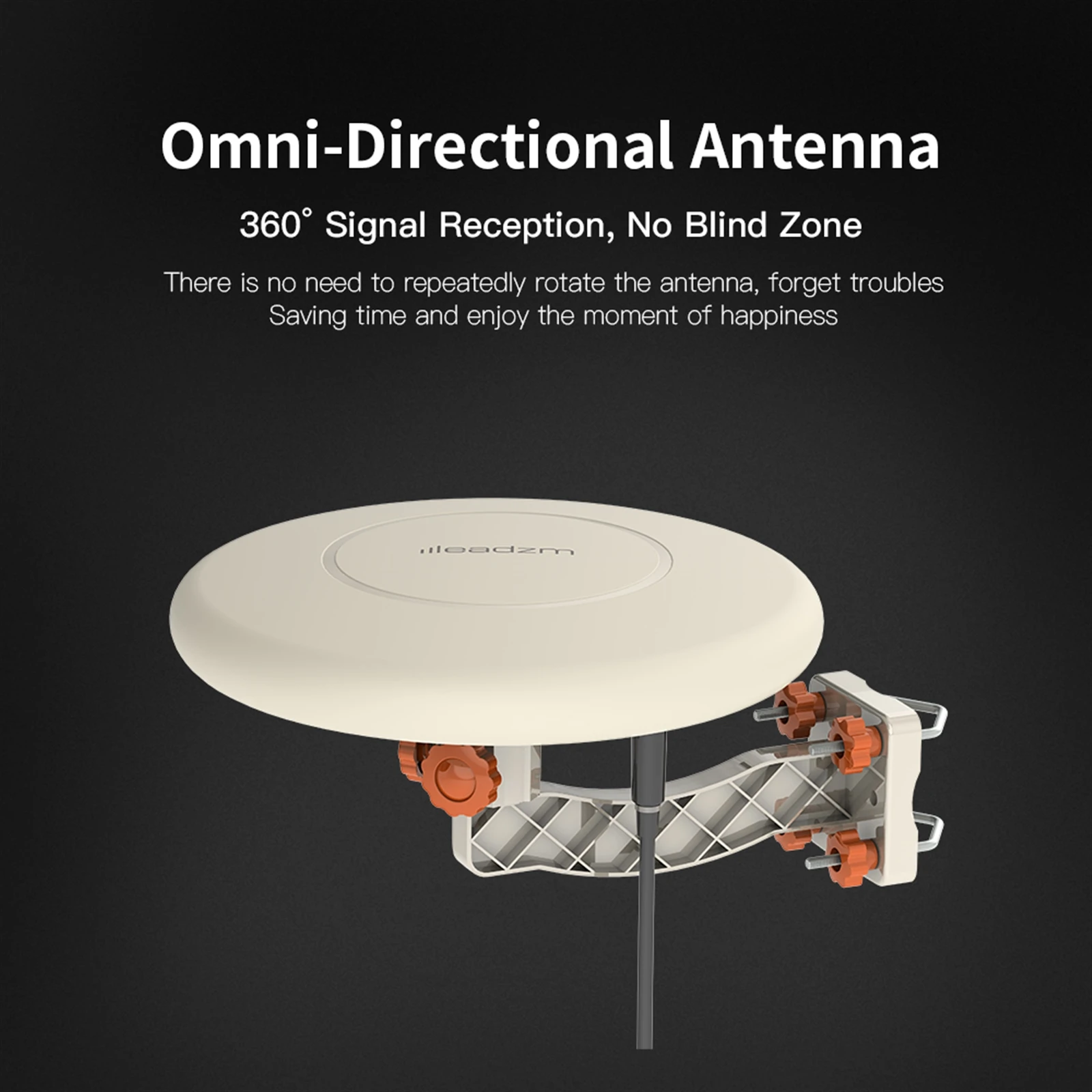 Omni-Directional Antenna

360° Signal Reception, No Blind Zone

There is no need to repeatedly rotate the antenna, forget troubles
Saving time and enjoy the moment of happiness

leadzm